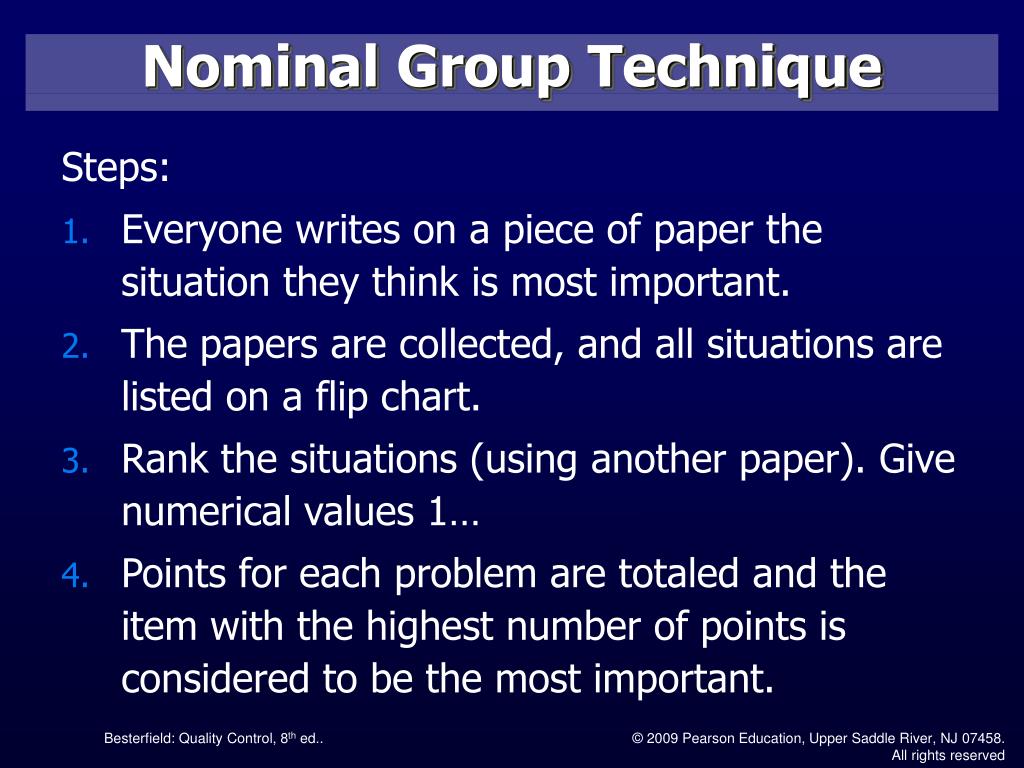 Nominal Group Technique

Steps:

1. Everyone writes on a piece of paper the situation they think is most important.
2. The papers are collected, and all situations are listed on a flip chart.
3. Rank the situations (using another paper). Give numerical values 1…
4. Points for each problem are totaled and the item with the highest number of points is considered to be the most important.

Besterfield: Quality Control, 8$^{th}$ ed..

© 2009 Pearson Education, Upper Saddle River, NJ 07458. All rights reserved